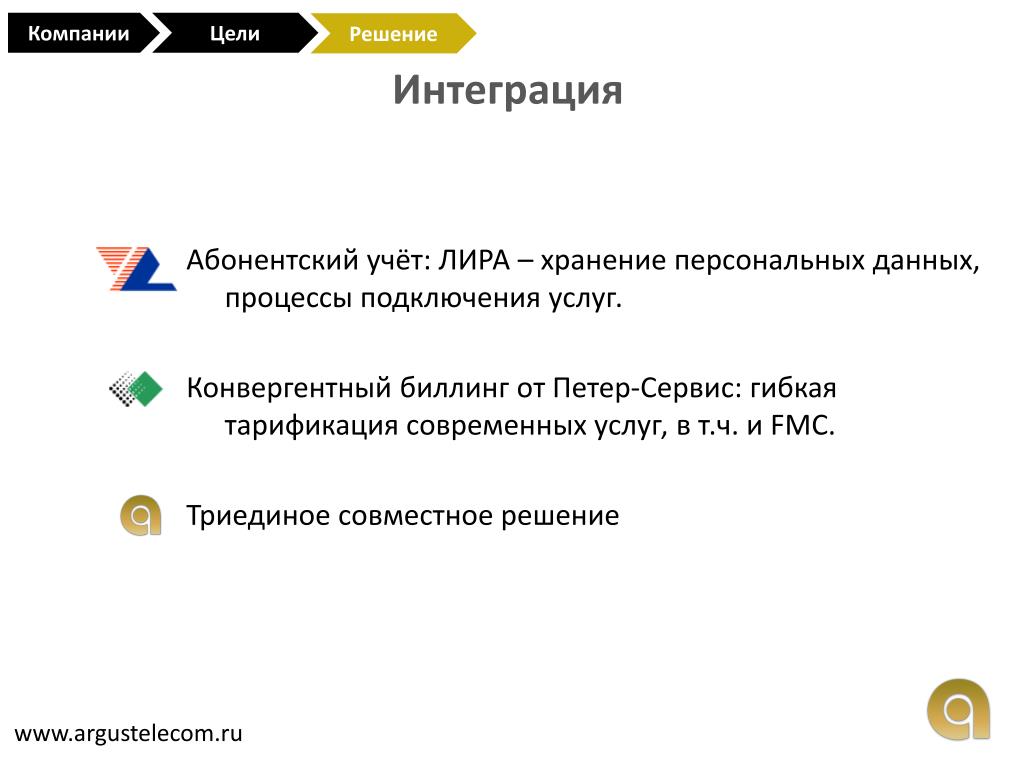 Компании Цели Решение

Интеграция

Абонентский учёт: ЛИРА – хранение персональных данных, процессы подключения услуг.

Конвергентный биллинг от Петер-Сервис: гибкая тарификация современных услуг, в т.ч. и FMC.

Триединое совместное решение

www.argustelecom.ru